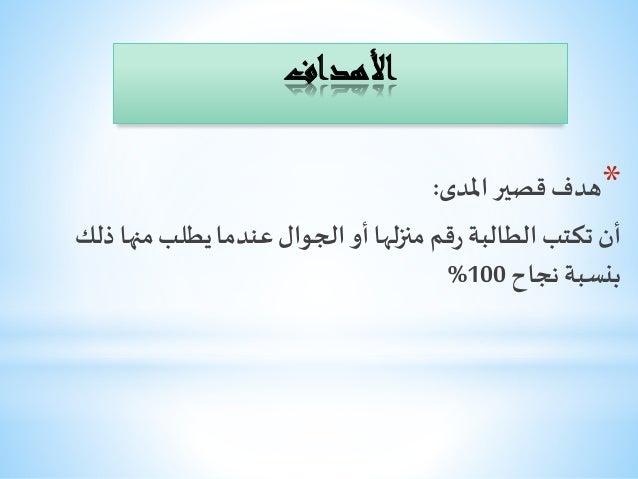 الأهداف

*هدف قصير المدى:
أن تكتب الطالبة رقم منزلها أو الجوال عندما يطلب منها ذلك بنسبة نجاح 100%